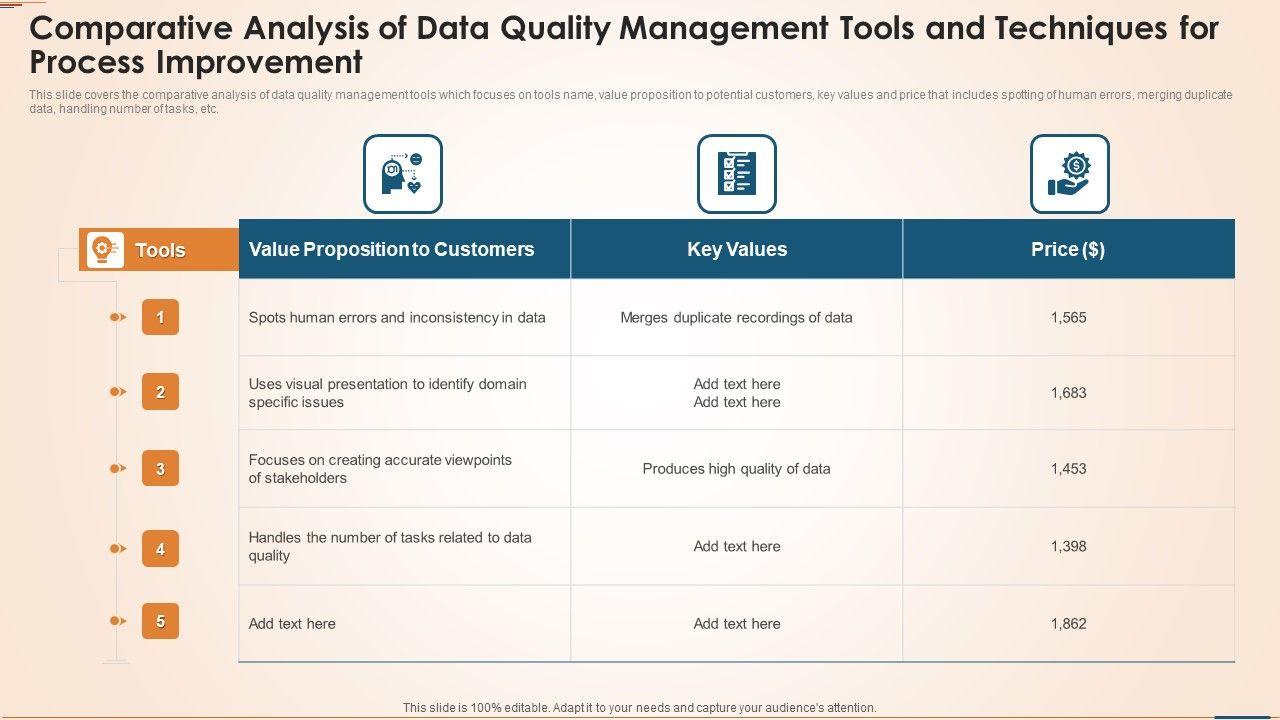 Comparative Analysis of Data Quality Management Tools and Techniques for Process Improvement

This slide covers the comparative analysis of data quality management tools which focuses on tools name, value proposition to potential customers, key values and price that includes spotting of human errors, merging duplicate data, handling number of tasks, etc.

| Tools | Value Proposition to Customers | Key Values | Price ($) |
|---|---|---|---|
| 1 | Spots human errors and inconsistency in data | Merges duplicate recordings of data | 1,565 |
| 2 | Uses visual presentation to identify domain specific issues | Add text here Add text here | 1,683 |
| 3 | Focuses on creating accurate viewpoints of stakeholders | Produces high quality of data | 1,453 |
| 4 | Handles the number of tasks related to data quality | Add text here | 1,398 |
| 5 | Add text here | Add text here | 1,862 |

This slide is 100% editable. Adapt it to your needs and capture your audience's attention.